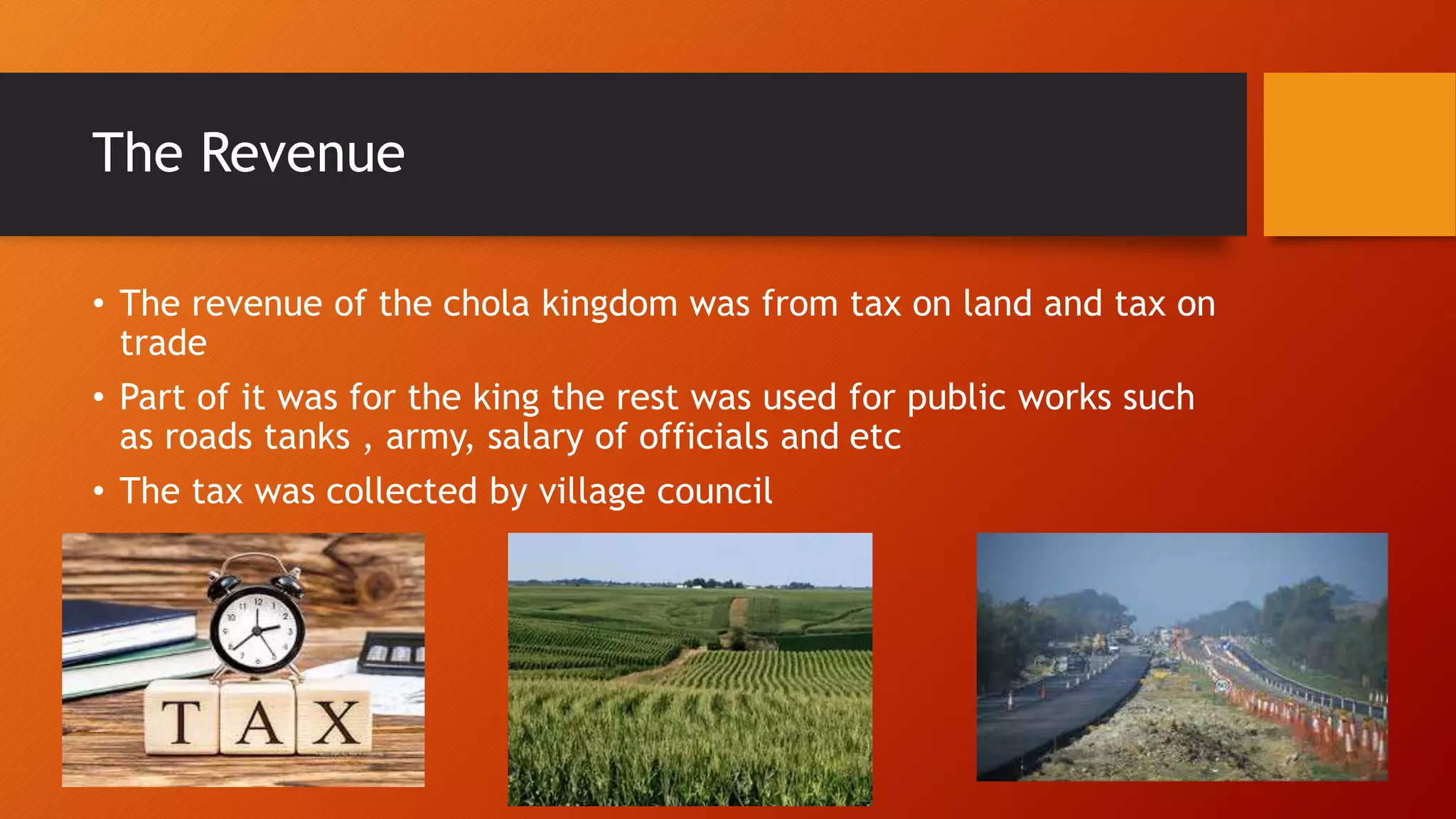 The Revenue

• The revenue of the chola kingdom was from tax on land and tax on trade

• Part of it was for the king the rest was used for public works such as roads tanks , army, salary of officials and etc

• The tax was collected by village council

TAX